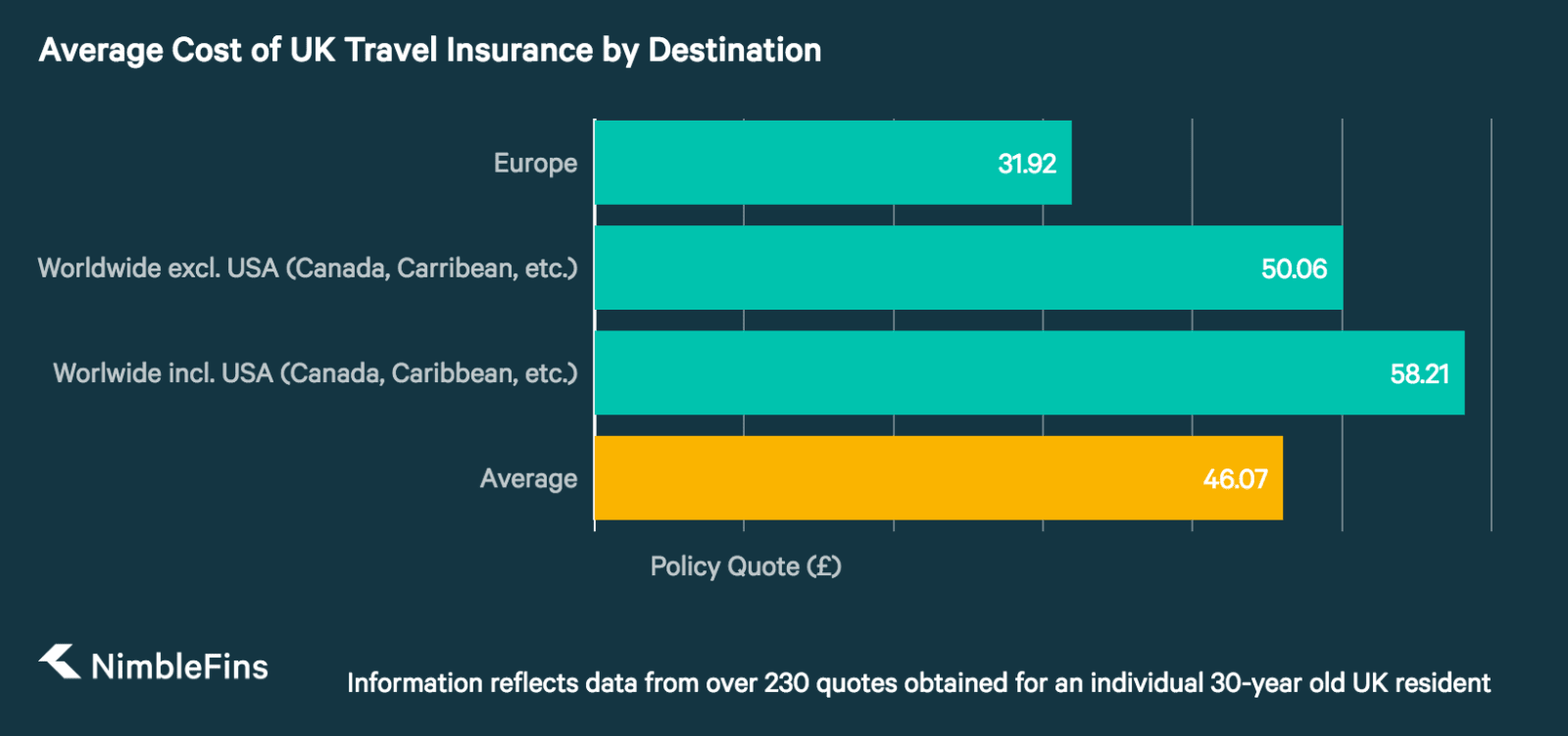 Average Cost of UK Travel Insurance by Destination

Europe 31.92

Worldwide excl. USA (Canada, Carribean, etc.) 50.06

Worlwide incl. USA (Canada, Caribbean, etc.) 58.21

Average 46.07

Policy Quote (£)

NimbleFins

Information reflects data from over 230 quotes obtained for an individual 30-year old UK resident